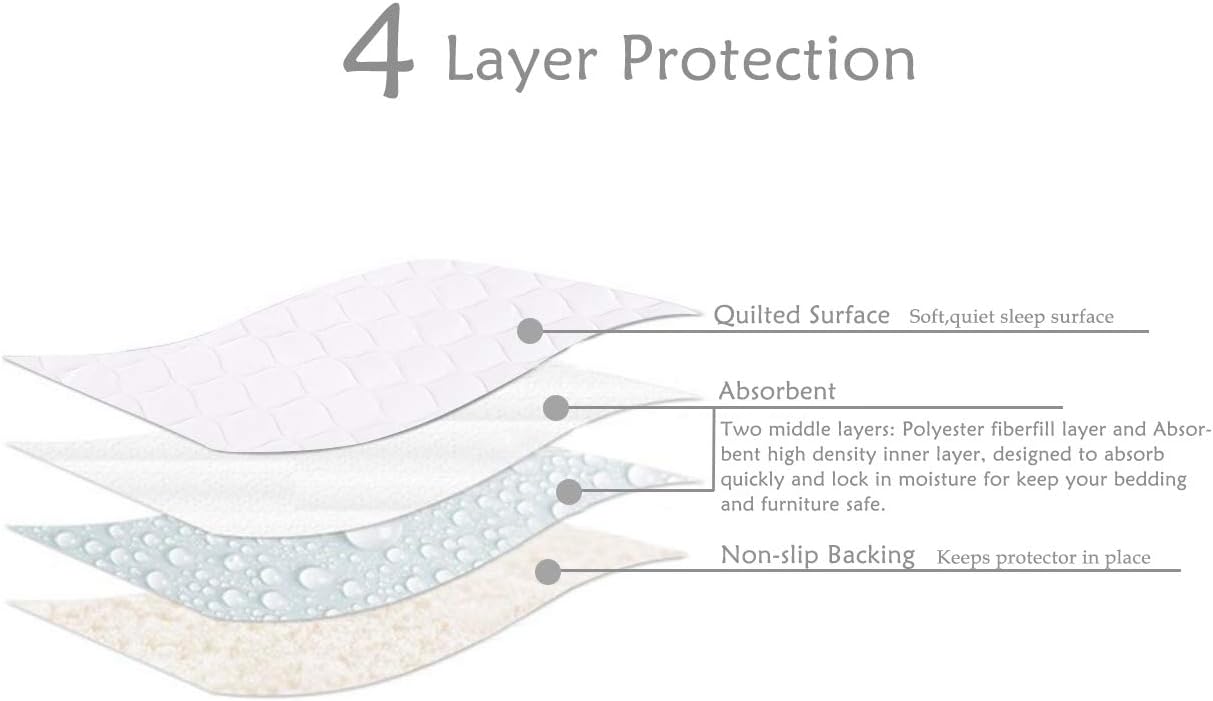 4 Layer Protection

Quilted Surface Soft,quiet sleep surface

Absorbent

Two middle layers: Polyester fiberfill layer and Absorbent high density inner layer, designed to absorb quickly and lock in moisture for keep your bedding and furniture safe.

Non-slip Backing Keeps protector in place